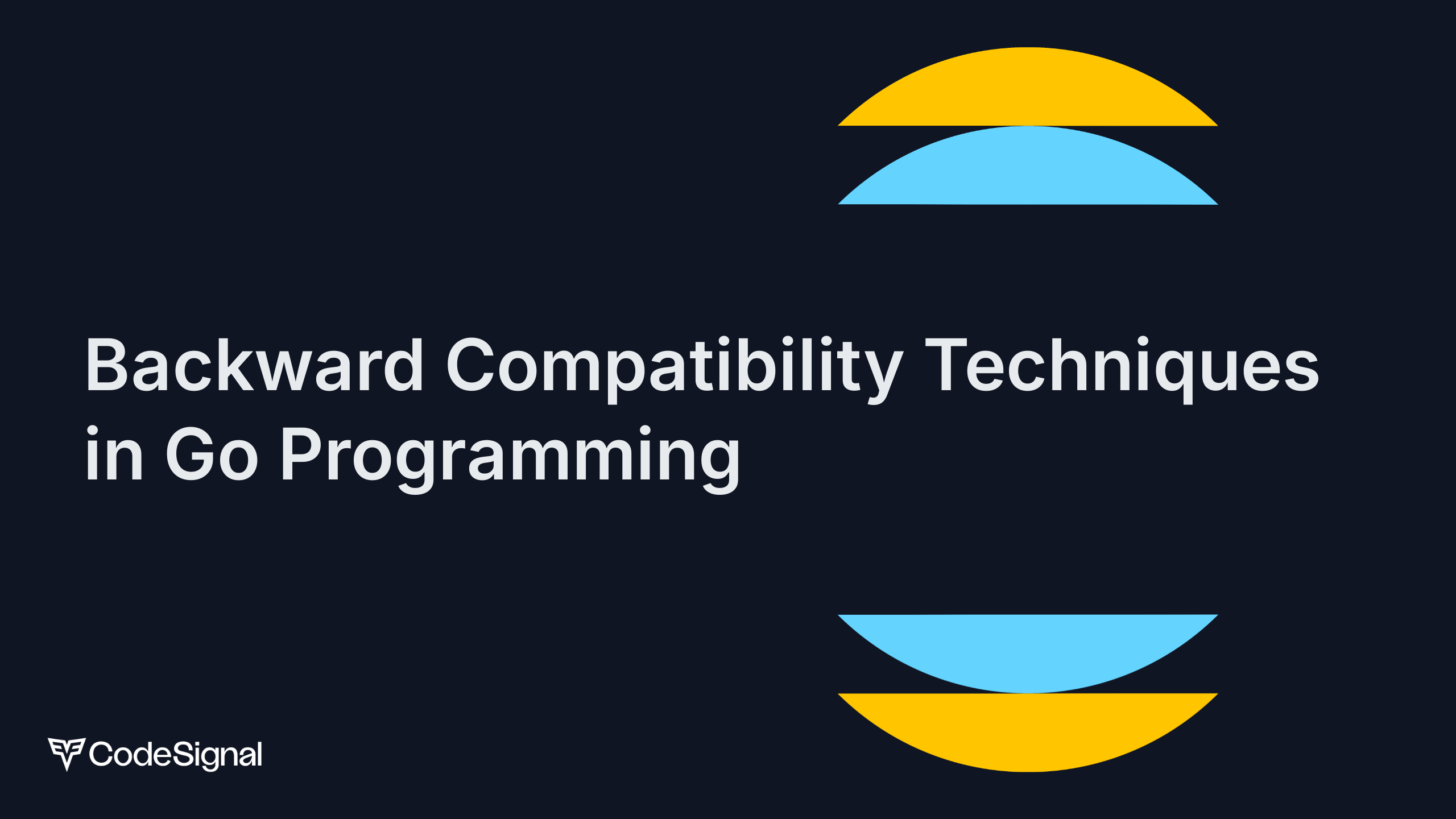 Backward Compatibility Techniques in Go Programming

CodeSignal